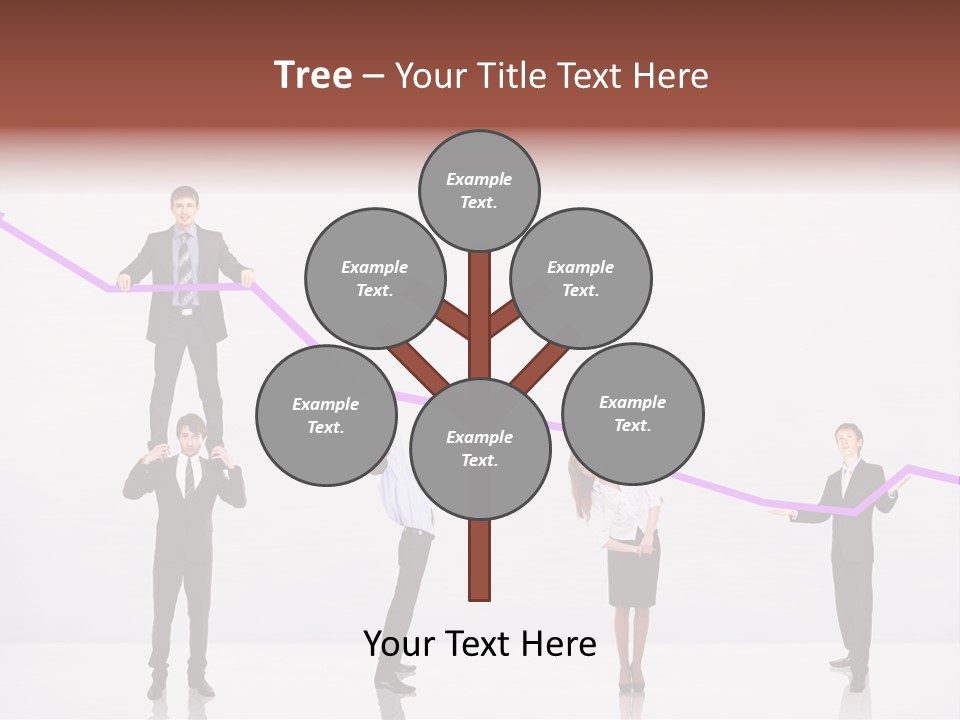 Tree – Your Title Text Here

Example Text.

Example Text.

Example Text.

Example Text.

Example Text.

Example Text.

Your Text Here